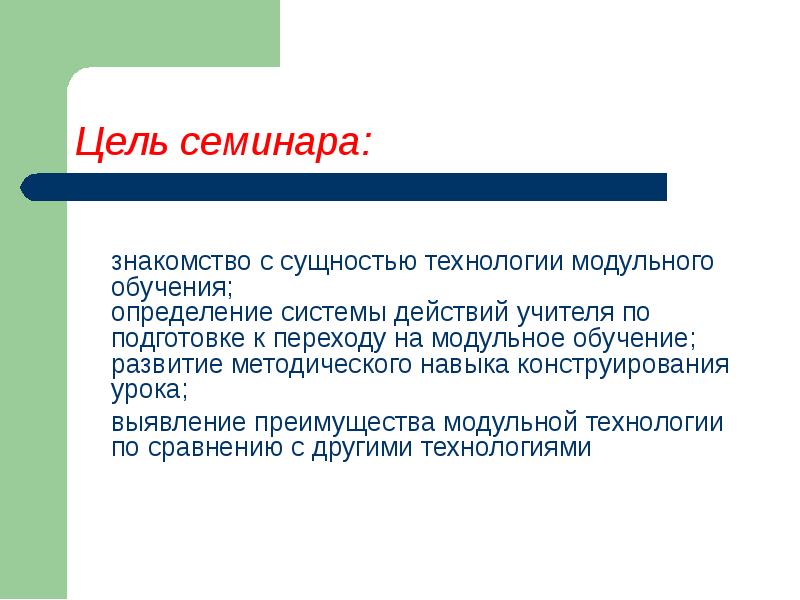 Цель семинара:

знакомство с сущностью технологии модульного обучения;
определение системы действий учителя по подготовке к переходу на модульное обучение;
развитие методического навыка конструирования урока;

выявление преимущества модульной технологии по сравнению с другими технологиями